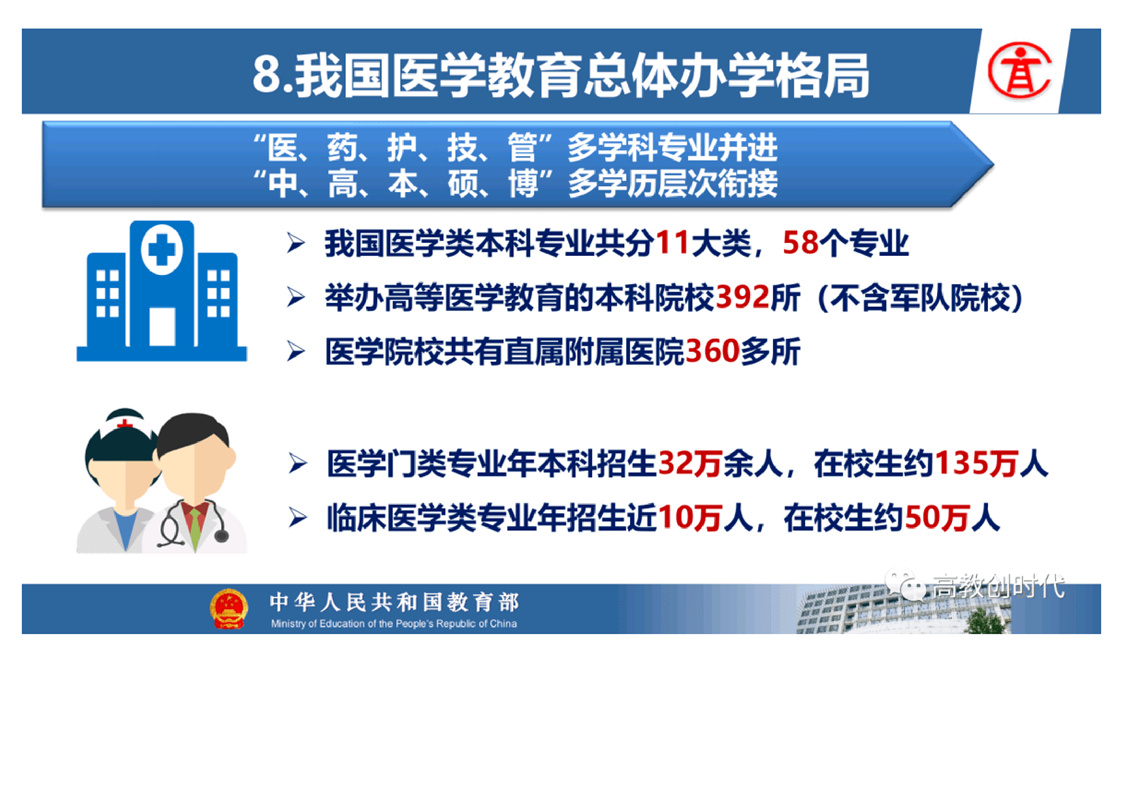 8.我国医学教育总体办学格局

“医、药、护、技、管”多学科专业并进
“中、高、本、硕、博”多学历层次衔接

➢ 我国医学类本科专业共分11大类，58个专业

➢ 举办高等医学教育的本科院校392所（不含军队院校）

➢ 医学院校共有直属附属医院360多所

➢ 医学门类专业年本科招生32万余人，在校生约135万人

➢ 临床医学类专业年招生近10万人，在校生约50万人

中华人民共和国教育部
Ministry of Education of the People's Republic of China

高教创时代